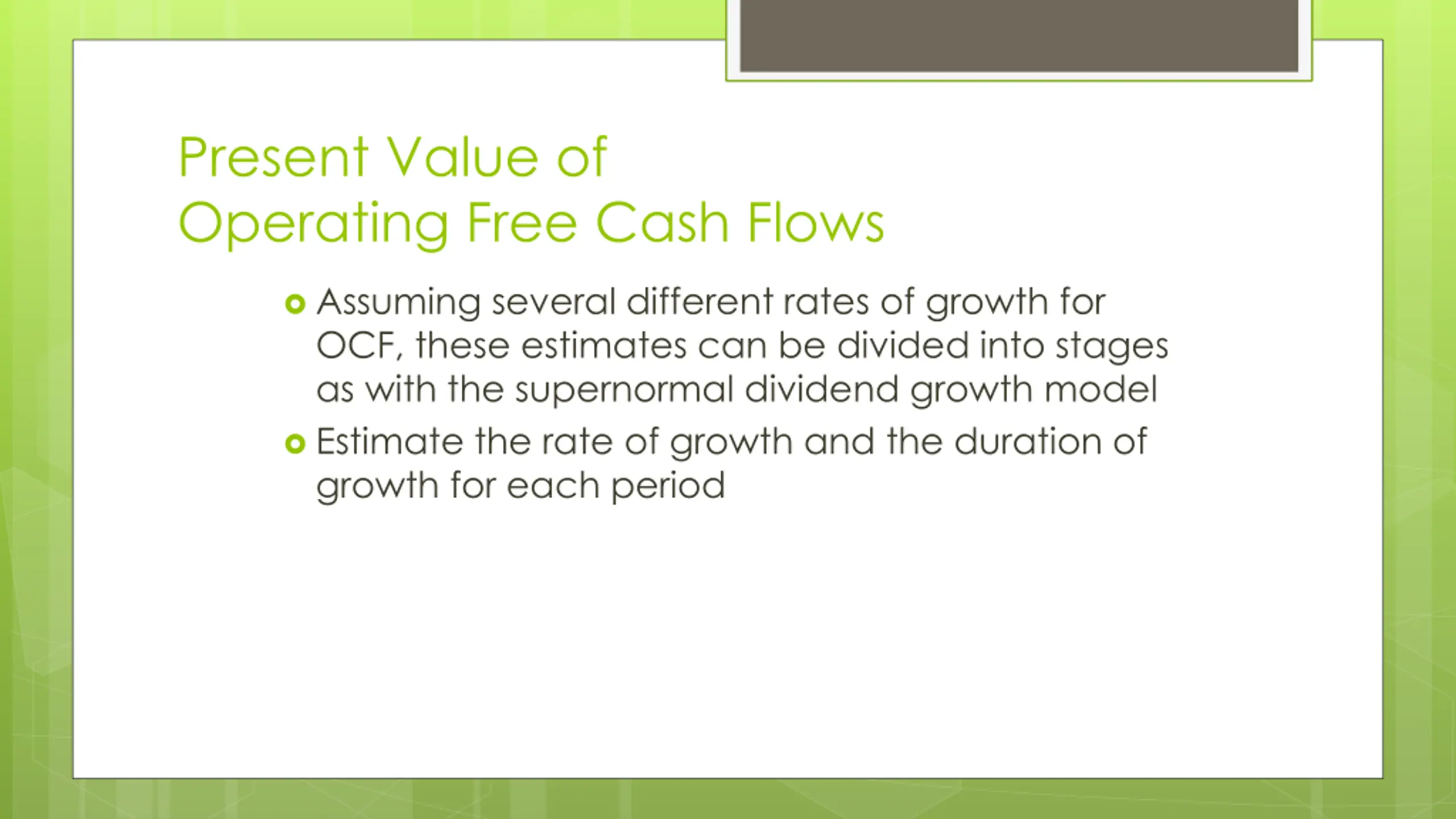 Present Value of
Operating Free Cash Flows

Assuming several different rates of growth for OCF, these estimates can be divided into stages as with the supernormal dividend growth model

Estimate the rate of growth and the duration of growth for each period